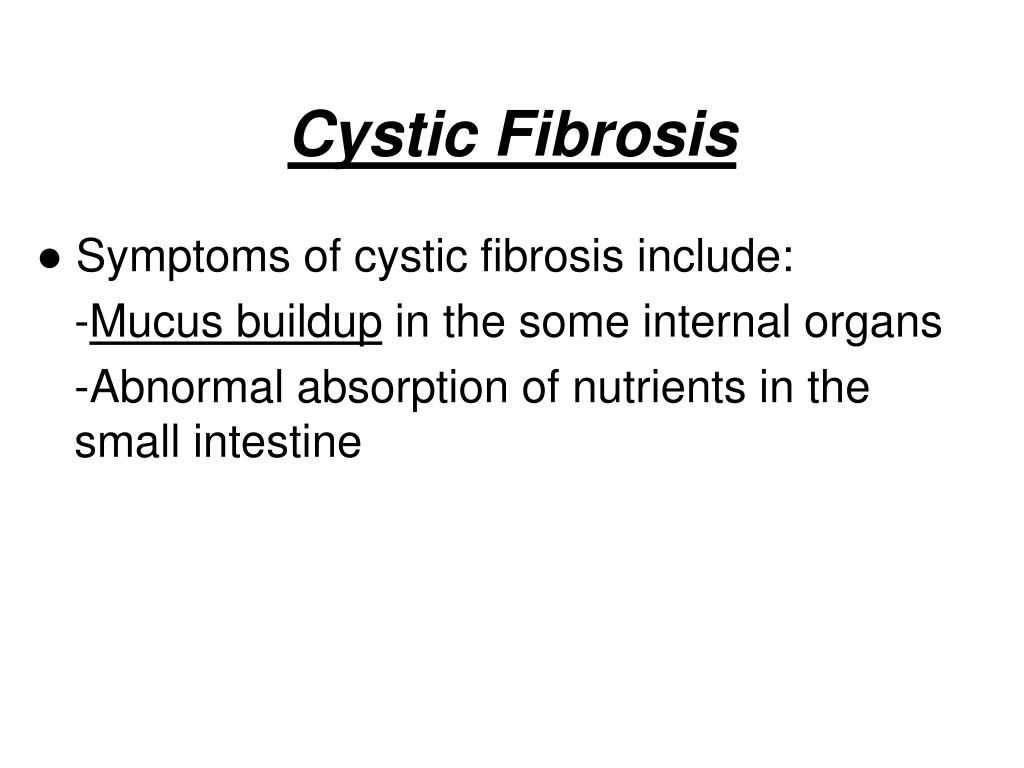 Cystic Fibrosis

● Symptoms of cystic fibrosis include:

-Mucus buildup in the some internal organs

-Abnormal absorption of nutrients in the small intestine